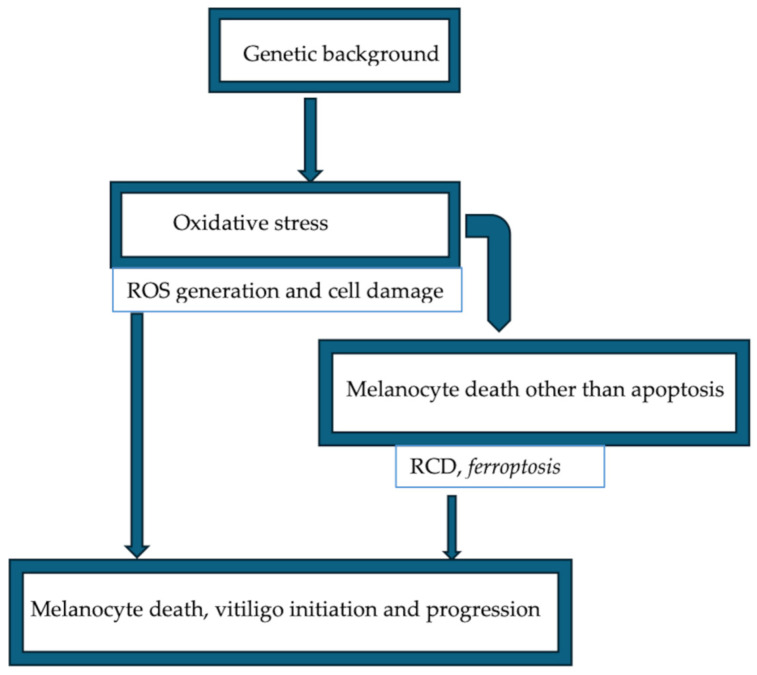 Genetic background

Oxidative stress

ROS generation and cell damage

Melanocyte death other than apoptosis

RCD, ferroptosis

Melanocyte death, vitiligo initiation and progression